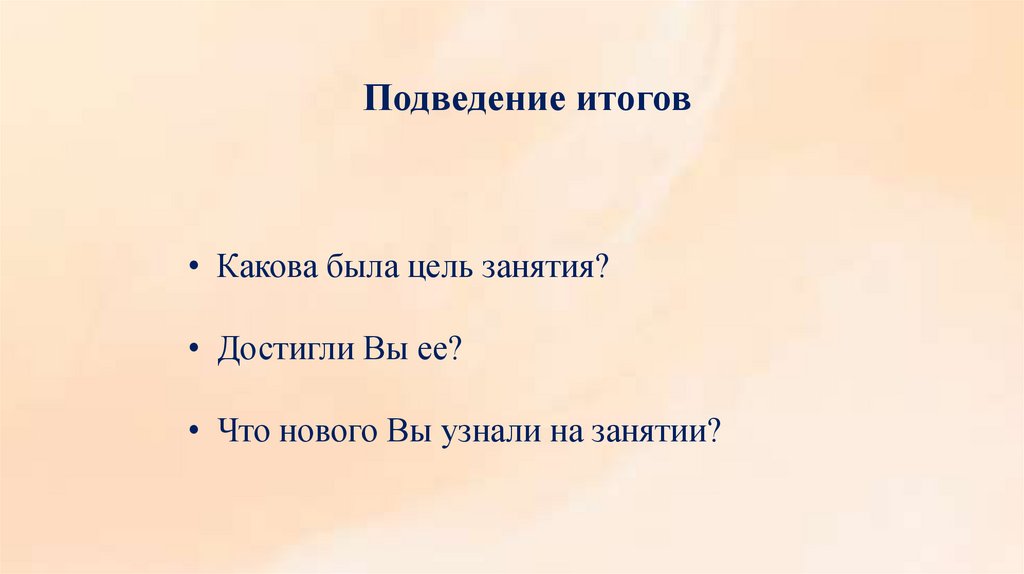 Подведение итогов

• Какова была цель занятия?

• Достигли Вы ее?

• Что нового Вы узнали на занятии?